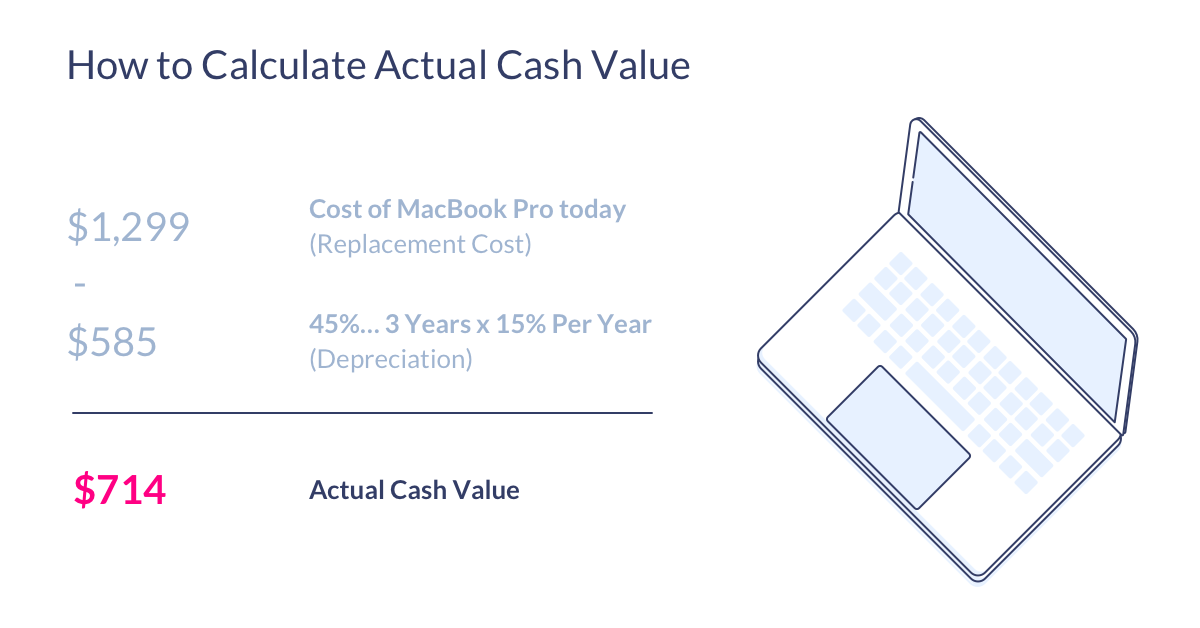 How to Calculate Actual Cash Value

\$1,299

Cost of MacBook Pro today
(Replacement Cost)

-

\$585

45%... 3 Years x 15% Per Year
(Depreciation)

\$714

Actual Cash Value